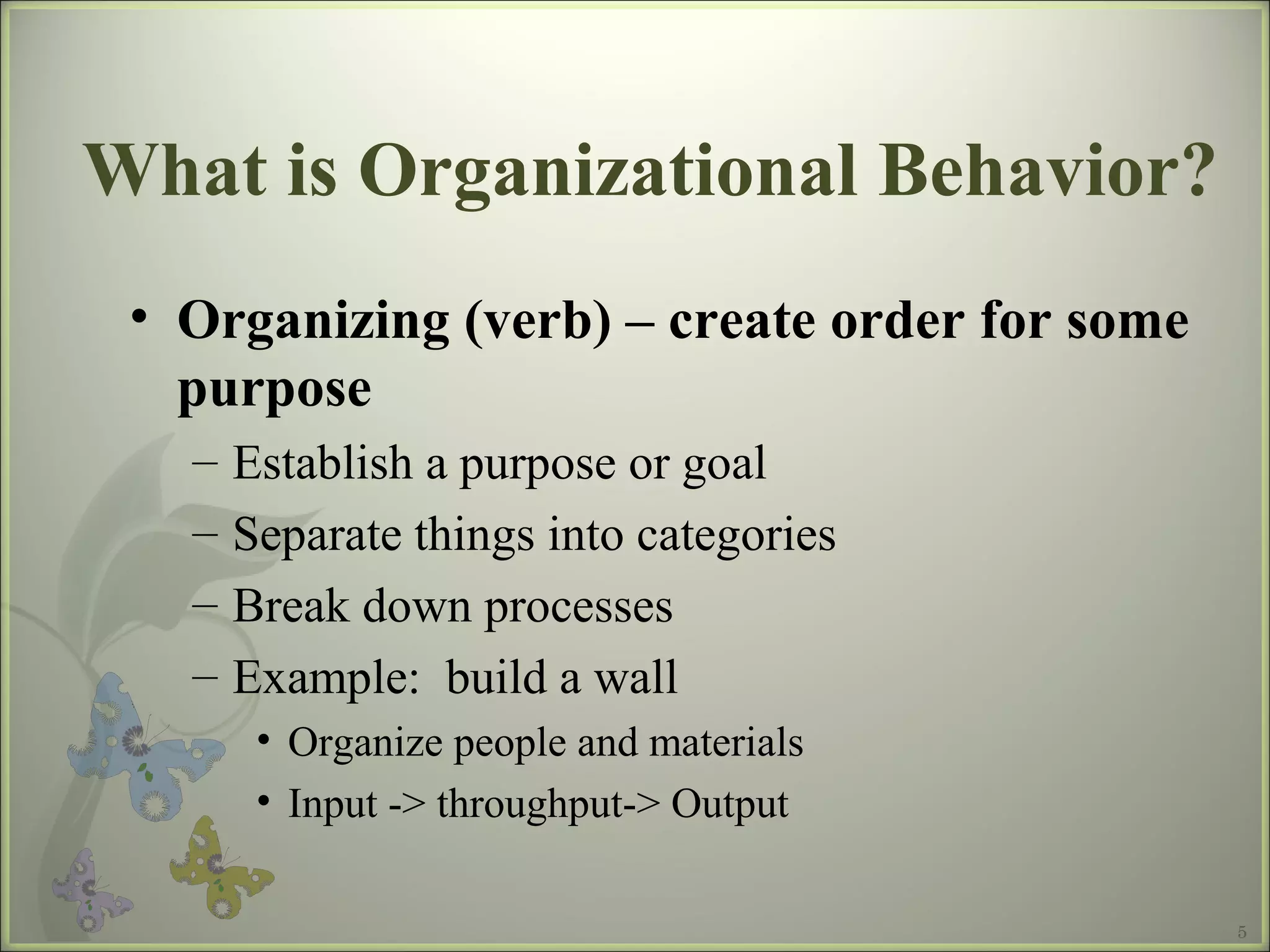 What is Organizational Behavior?

• Organizing (verb) – create order for some purpose
– Establish a purpose or goal
– Separate things into categories
– Break down processes
– Example:  build a wall
• Organize people and materials
• Input -> throughput-> Output

5